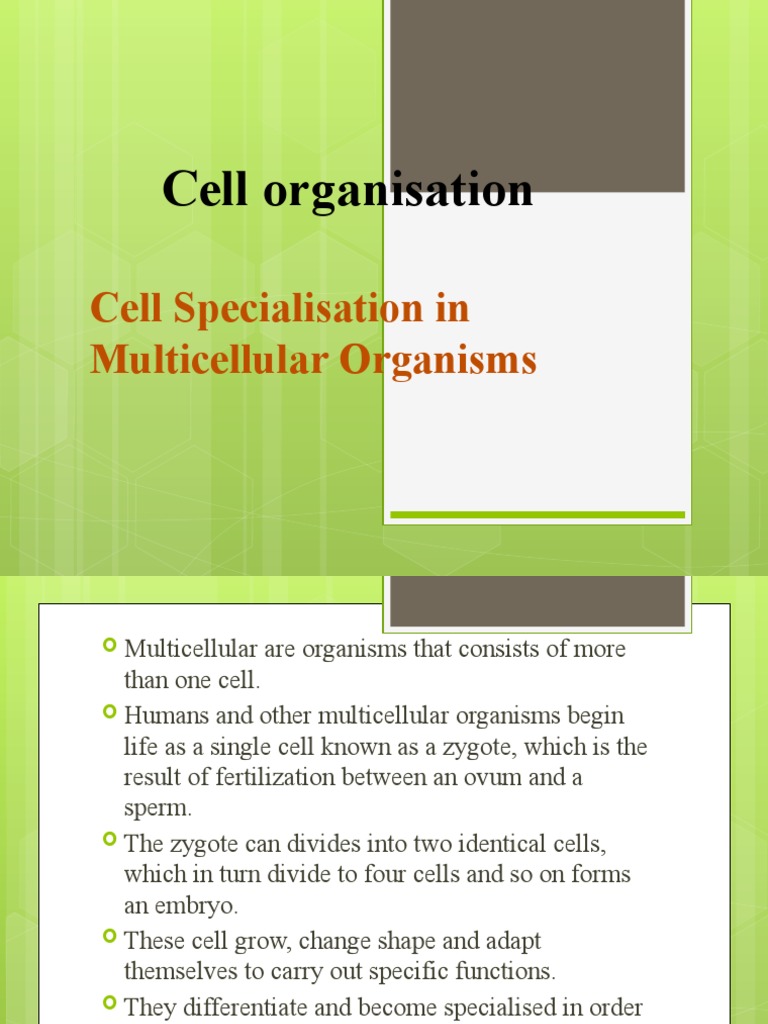 Cell organisation

Cell Specialisation in Multicellular Organisms

Multicellular are organisms that consists of more than one cell.

Humans and other multicellular organisms begin life as a single cell known as a zygote, which is the result of fertilization between an ovum and a sperm.

The zygote can divides into two identical cells, which in turn divide to four cells and so on forms an embryo.

These cell grow, change shape and adapt themselves to carry out specific functions.

They differentiate and become specialised in order